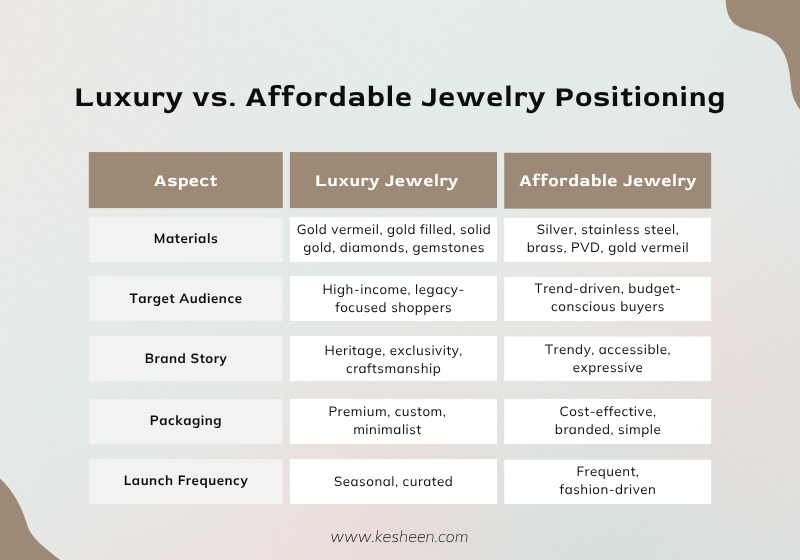 Luxury vs. Affordable Jewelry Positioning

| Aspect | Luxury Jewelry | Affordable Jewelry |
|---|---|---|
| Materials | Gold vermeil, gold filled, solid gold, diamonds, gemstones | Silver, stainless steel, brass, PVD, gold vermeil |
| Target Audience | High-income, legacy-focused shoppers | Trend-driven, budget-conscious buyers |
| Brand Story | Heritage, exclusivity, craftsmanship | Trendy, accessible, expressive |
| Packaging | Premium, custom, minimalist | Cost-effective, branded, simple |
| Launch Frequency | Seasonal, curated | Frequent, fashion-driven |

www.kesheen.com